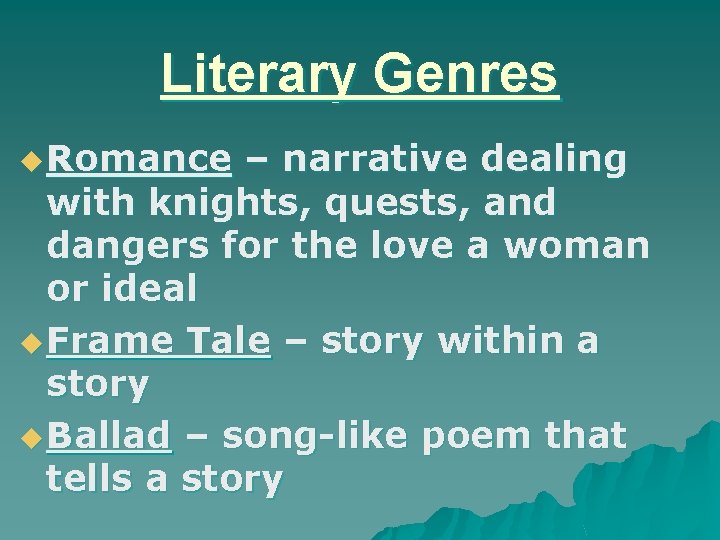 Literary Genres

Romance – narrative dealing with knights, quests, and dangers for the love a woman or ideal

Frame Tale – story within a story

Ballad – song-like poem that tells a story